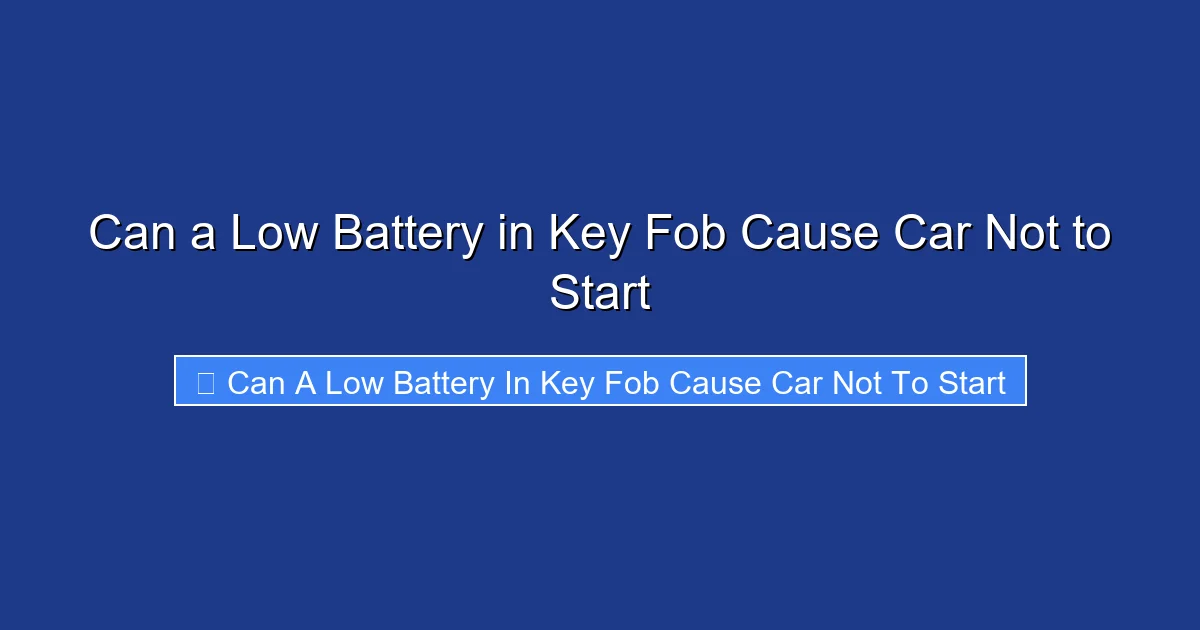 Can a Low Battery in Key Fob Cause Car Not to Start

Can A Low Battery In Key Fob Cause Car Not To Start